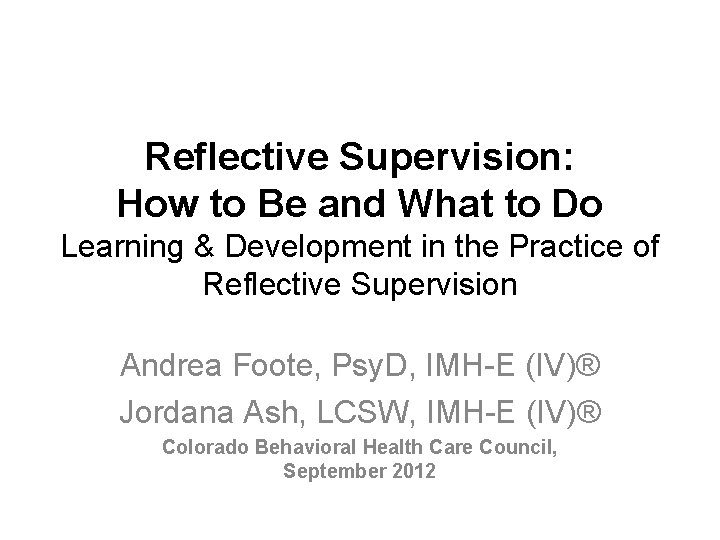 Reflective Supervision:
How to Be and What to Do
Learning & Development in the Practice of Reflective Supervision

Andrea Foote, PsyD, IMH-E (IV)®

Jordana Ash, LCSW, IMH-E (IV)®

Colorado Behavioral Health Care Council, September 2012